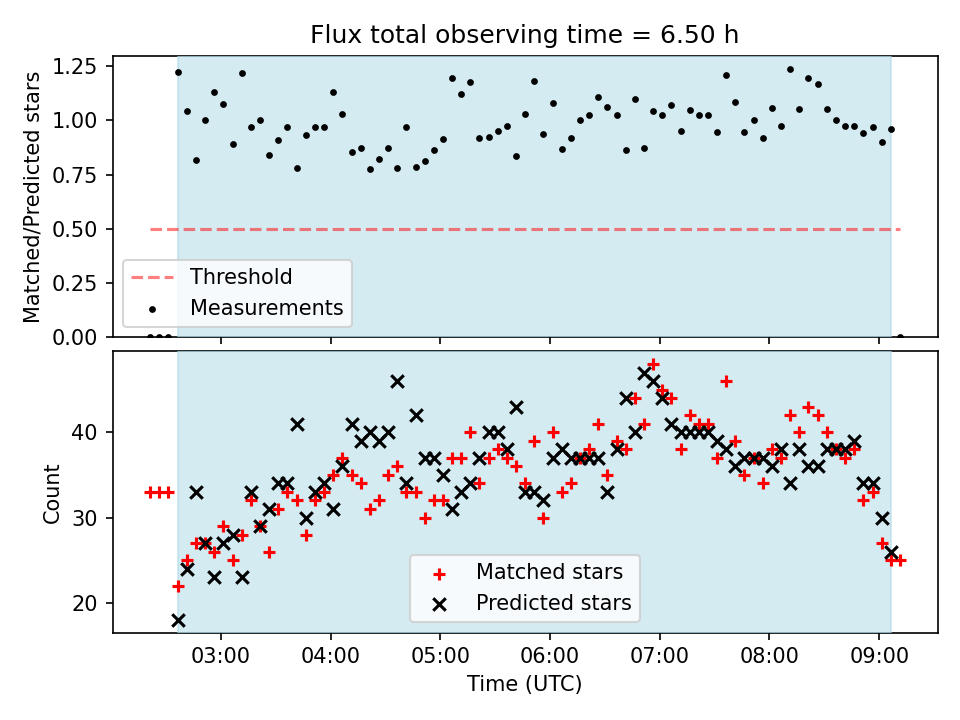 Flux total observing time = 6.50 h

Matched/Predicted stars

1.25
1.00
0.75
0.50
0.25
0.00

Threshold
Measurements

Count

40
30
20

Matched stars
Predicted stars

03:00 04:00 05:00 06:00 07:00 08:00 09:00

Time (UTC)